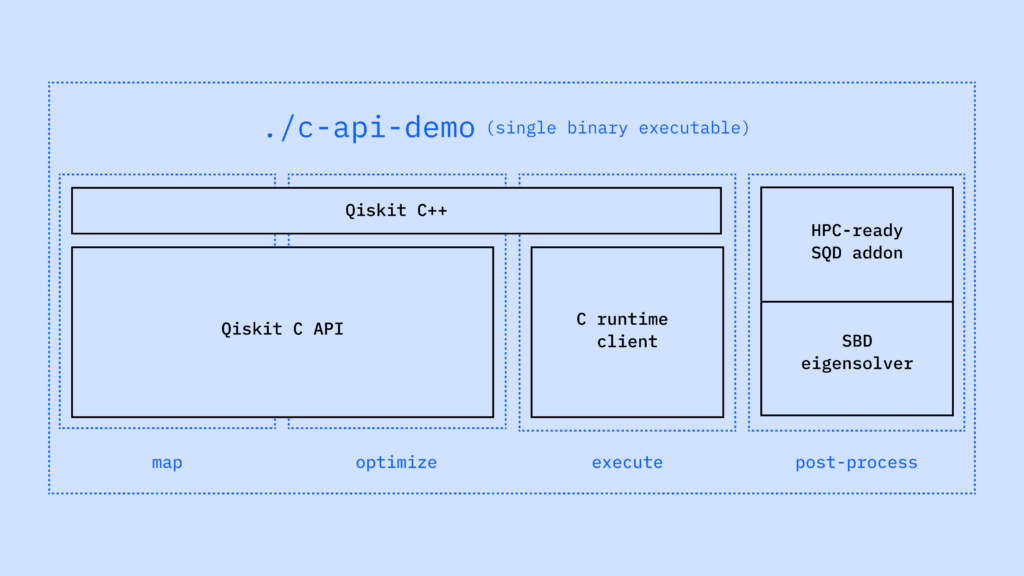 ./c-api-demo (single binary executable)

Qiskit C++

Qiskit C API

C runtime client

HPC-ready SQD addon

SBD eigensolver

map

optimize

execute

post-process